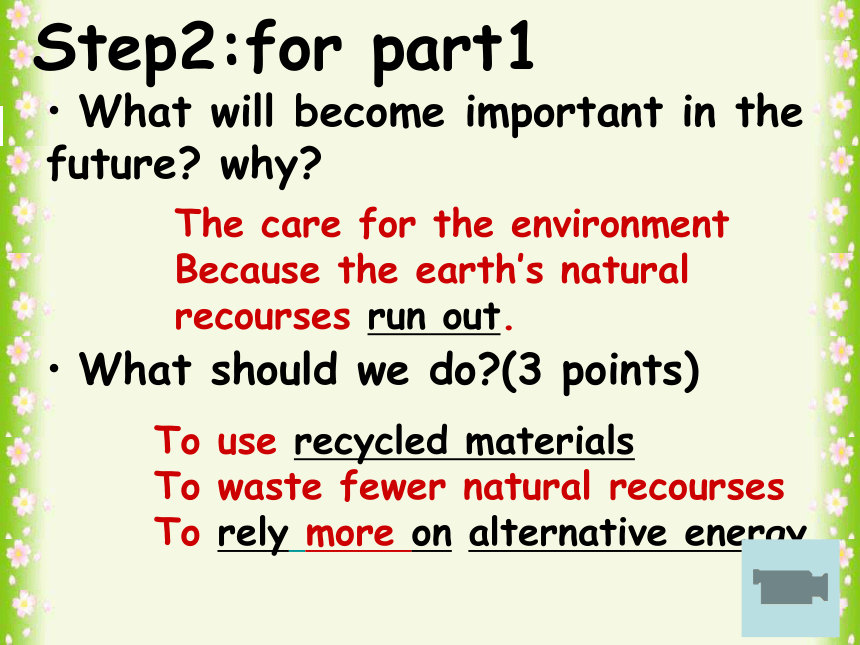 Step2:for part1

• What will become important in the future? why?

The care for the environment
Because the earth's natural recourses run out.

• What should we do?(3 points)

To use recycled materials
To waste fewer natural recourses
To rely more on alternative energy